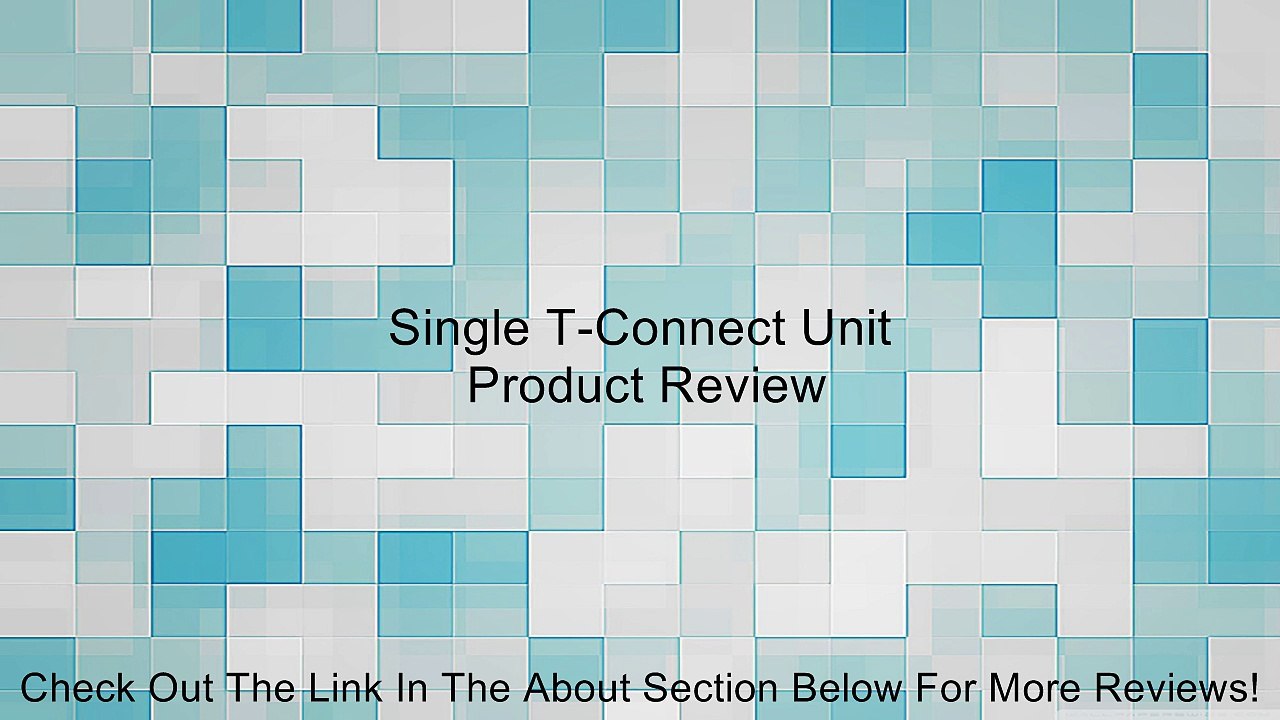 Single T-Connect Unit
Product Review

Check Out The Link In The About Section Below For More Reviews!